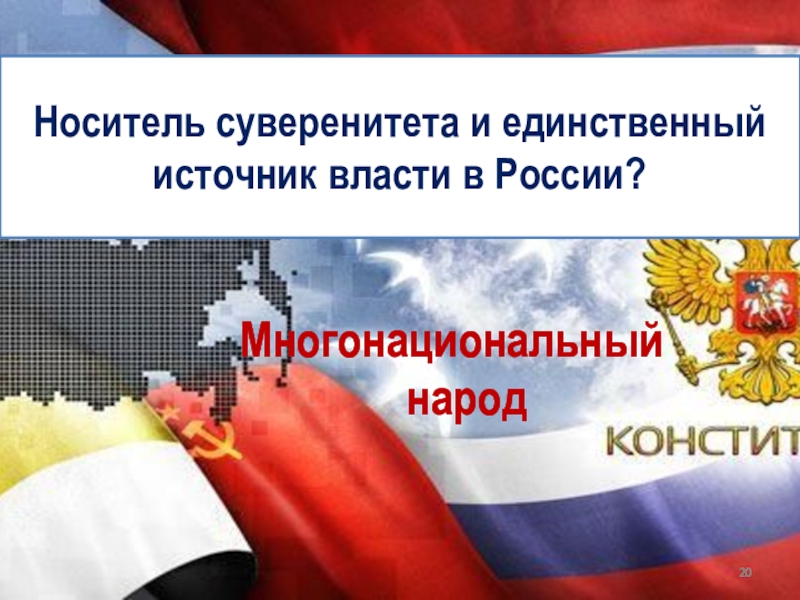 Носитель суверенитета и единственный источник власти в России?

Многонациональный народ

КОНСТИТ

20